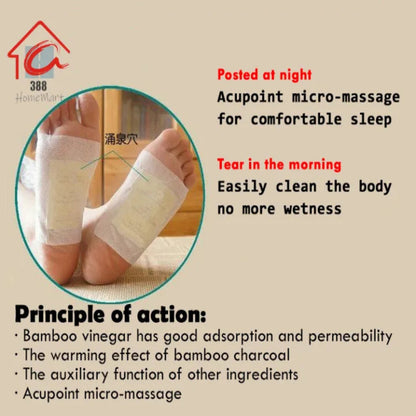 388
HomeMart

涌泉穴

Posted at night
Acupoint micro-massage for comfortable sleep

Tear in the morning
Easily clean the body no more wetness

Principle of action:
· Bamboo vinegar has good adsorption and permeability
· The warming effect of bamboo charcoal
· The auxiliary function of other ingredients
· Acupoint micro-massage